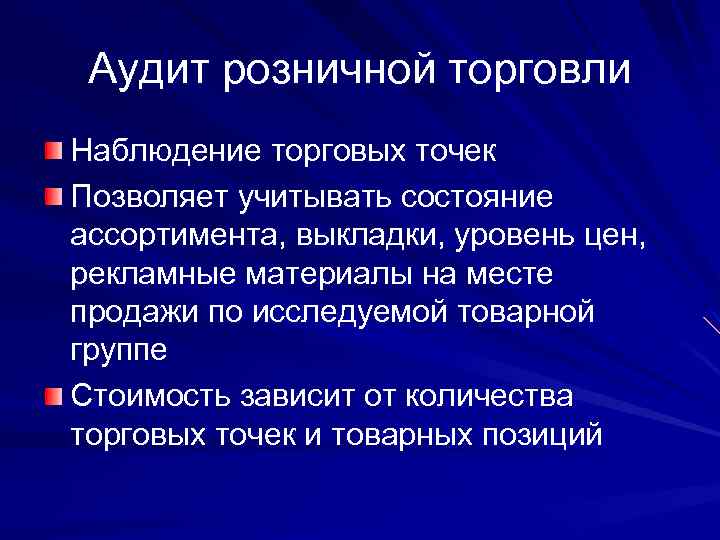 Аудит розничной торговли

Наблюдение торговых точек

Позволяет учитывать состояние ассортимента, выкладки, уровень цен, рекламные материалы на месте продажи по исследуемой товарной группе

Стоимость зависит от количества торговых точек и товарных позиций